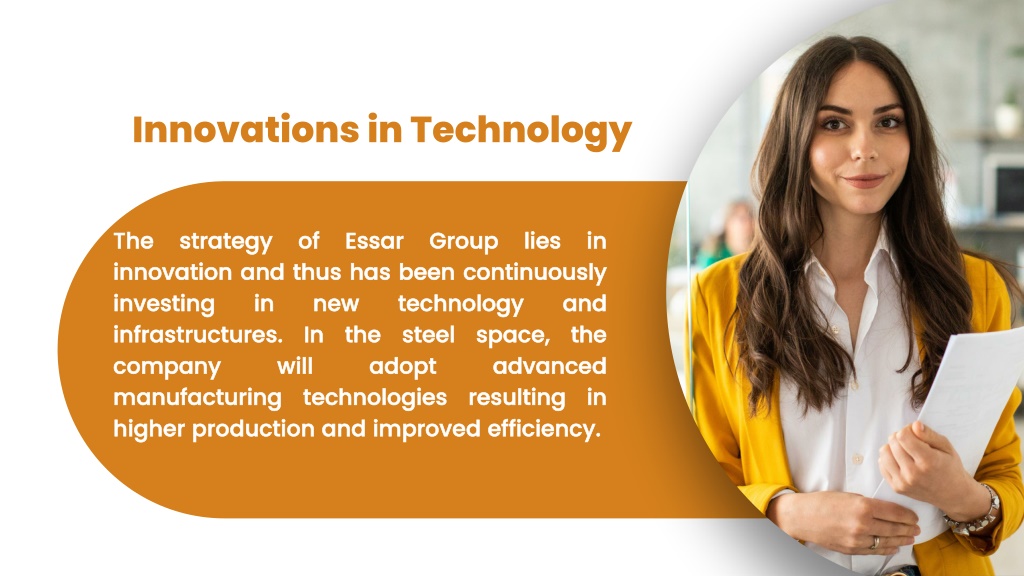 Innovations in Technology

The strategy of Essar Group lies in innovation and thus has been continuously investing in new technology and infrastructures. In the steel space, the company will adopt advanced manufacturing technologies resulting in higher production and improved efficiency.